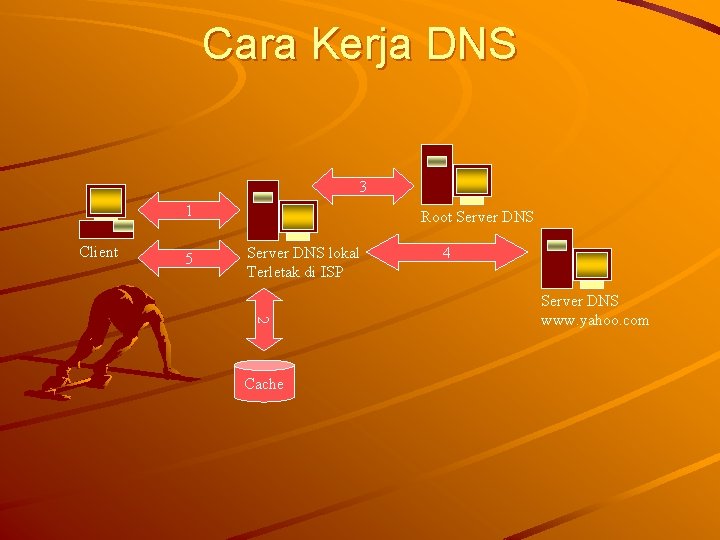 Cara Kerja DNS

3

Root Server DNS

1

Client

5

Server DNS lokal
Terletak di ISP

4

Server DNS
www.yahoo.com

2

Cache